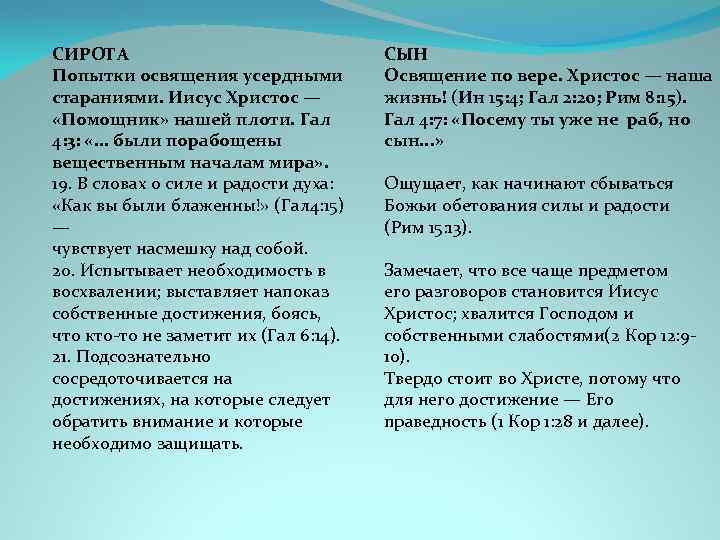 СИРОТА
Попытки освящения усердными стараниями. Иисус Христос — «Помощник» нашей плоти. Гал 4:3: «... были порабощены вещественным началам мира».
19. В словах о силе и радости духа: «Как вы были блаженны!» (Гал4:15) —
чувствует насмешку над собой.
20. Испытывает необходимость в восхвалении; выставляет напоказ собственные достижения, боясь, что кто-то не заметит их (Гал 6:14).
21. Подсознательно сосредоточивается на достижениях, на которые следует обратить внимание и которые необходимо защищать.

СЫН
Освящение по вере. Христос — наша жизнь! (Ин 15:4; Гал 2:20; Рим 8:15).
Гал 4:7: «Посему ты уже не раб, но сын...»

Ощущает, как начинают сбываться Божьи обетования силы и радости (Рим 15:13).

Замечает, что все чаще предметом его разговоров становится Иисус Христос; хвалится Господом и собственными слабостями(2 Кор 12:9-10).
Твердо стоит во Христе, потому что для него достижение — Его праведность (1 Кор 1:28 и далее).